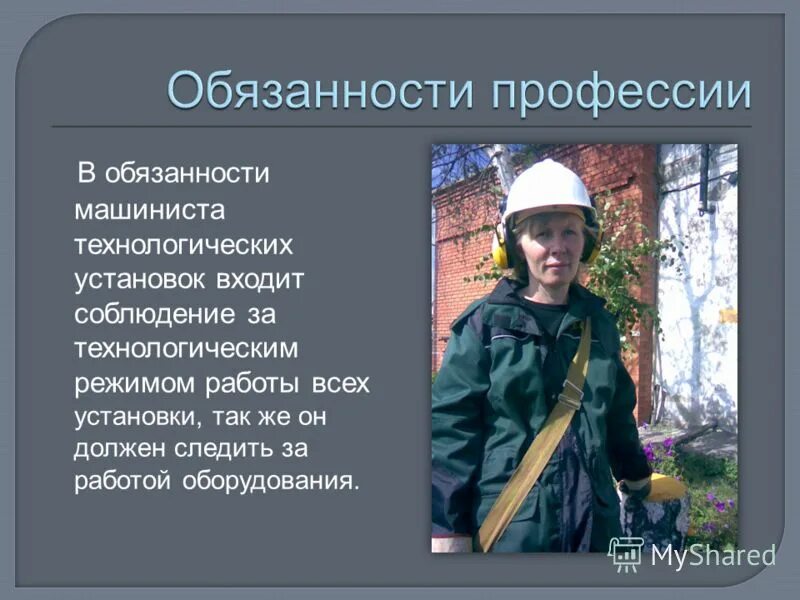 Обязанности профессии

В обязанности машиниста технологических установок входит соблюдение за технологическим режимом работы всех установки, так же он должен следить за работой оборудования.

MyShared